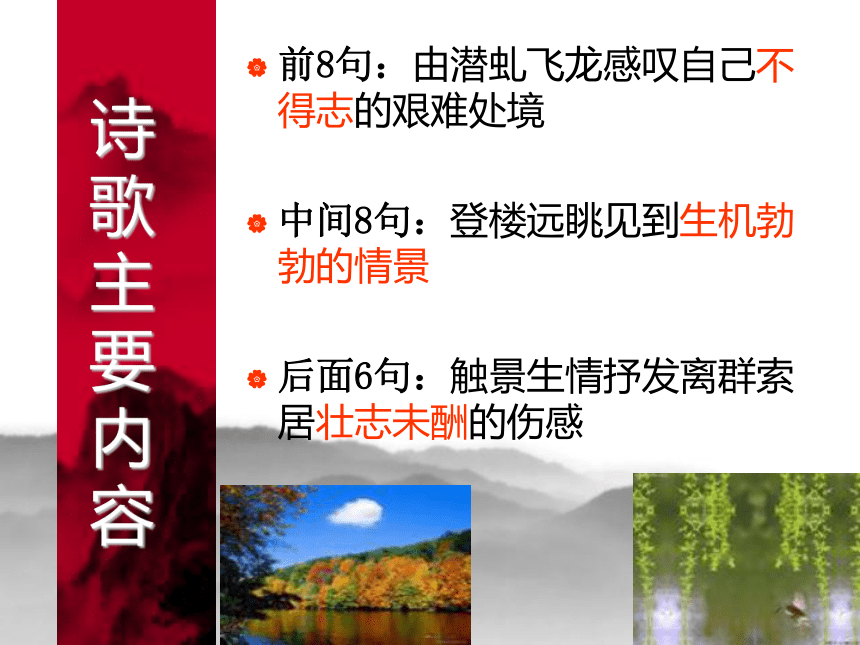 诗歌主要内容

前8句：由潜虬飞龙感叹自己不得志的艰难处境

中间8句：登楼远眺见到生机勃勃的情景

后面6句：触景生情抒发离群索居壮志未酬的伤感